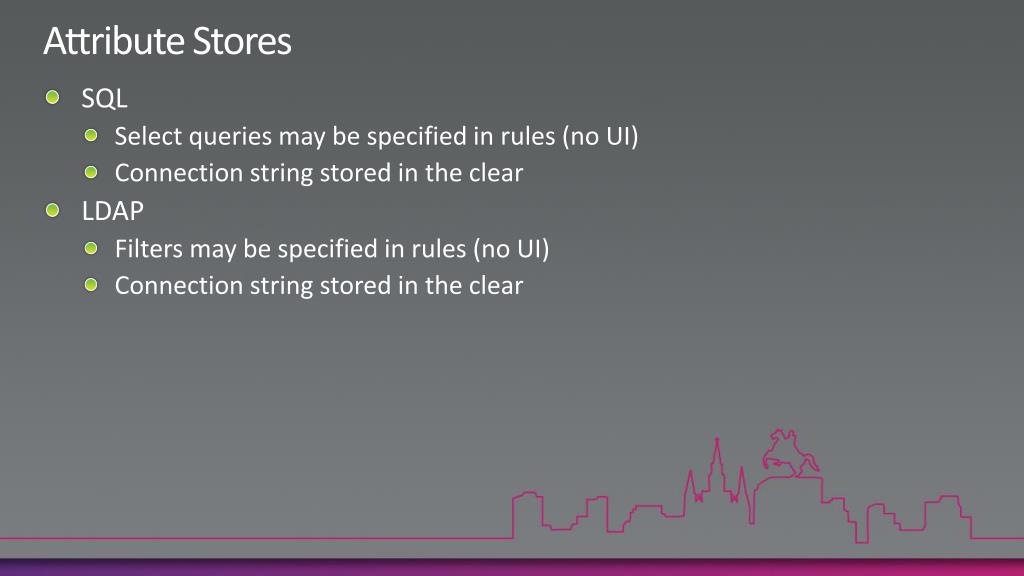 Attribute Stores

SQL

Select queries may be specified in rules (no UI)

Connection string stored in the clear

LDAP

Filters may be specified in rules (no UI)

Connection string stored in the clear